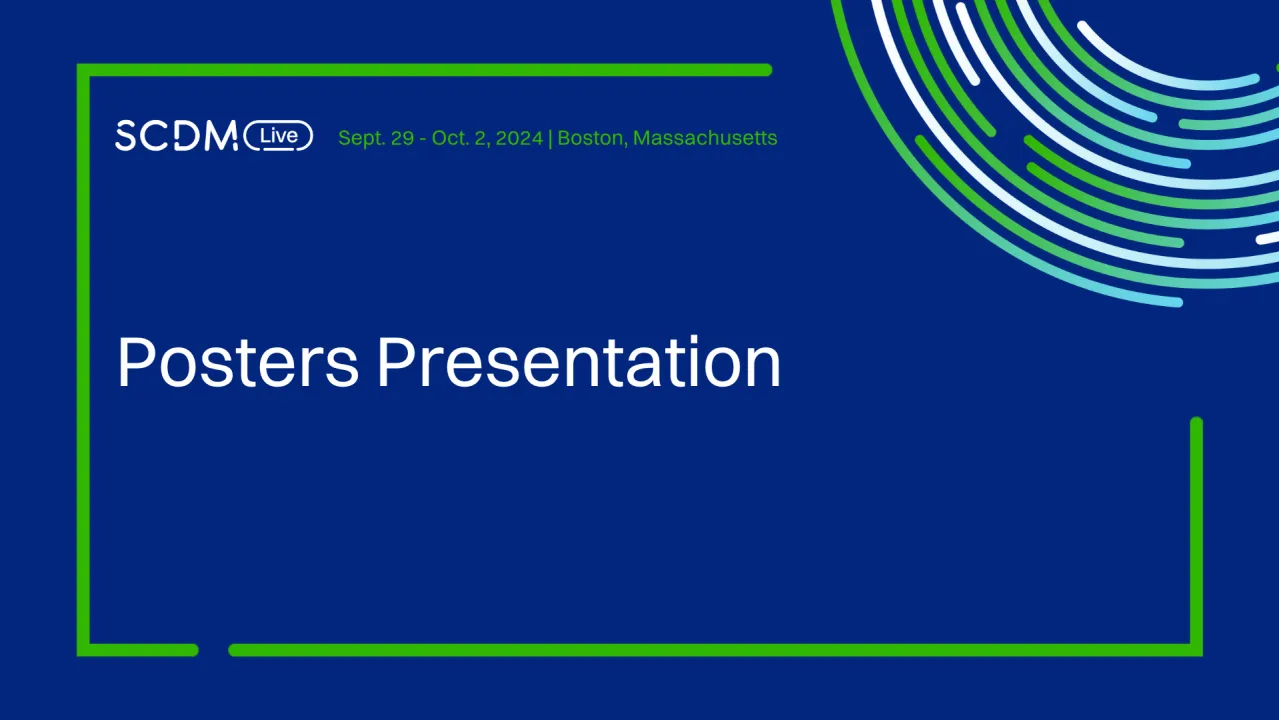 SCDM Live Sept. 29 - Oct. 2, 2024 | Boston, Massachusetts

Posters Presentation